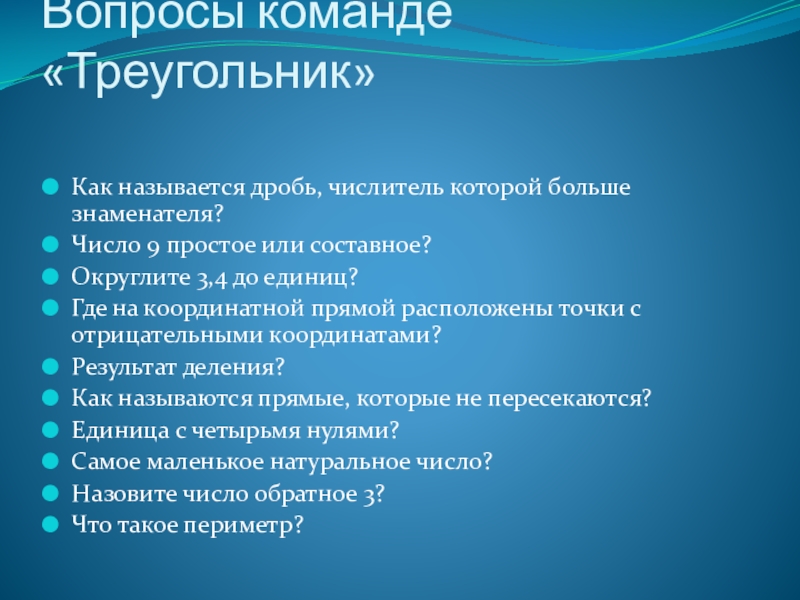 Вопросы команде «Треугольник»

Как называется дробь, числитель которой больше знаменателя?
Число 9 простое или составное?
Округлите 3,4 до единиц?
Где на координатной прямой расположены точки с отрицательными координатами?
Результат деления?
Как называются прямые, которые не пересекаются?
Единица с четырьмя нулями?
Самое маленькое натуральное число?
Назовите число обратное 3?
Что такое периметр?